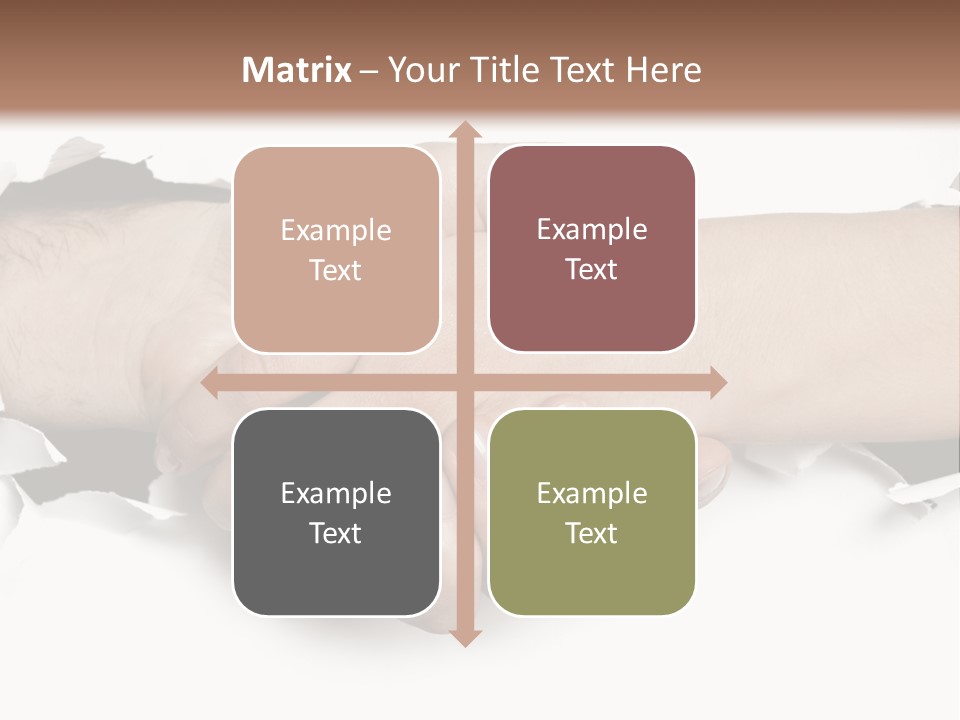 Matrix – Your Title Text Here

Example Text

Example Text

Example Text

Example Text